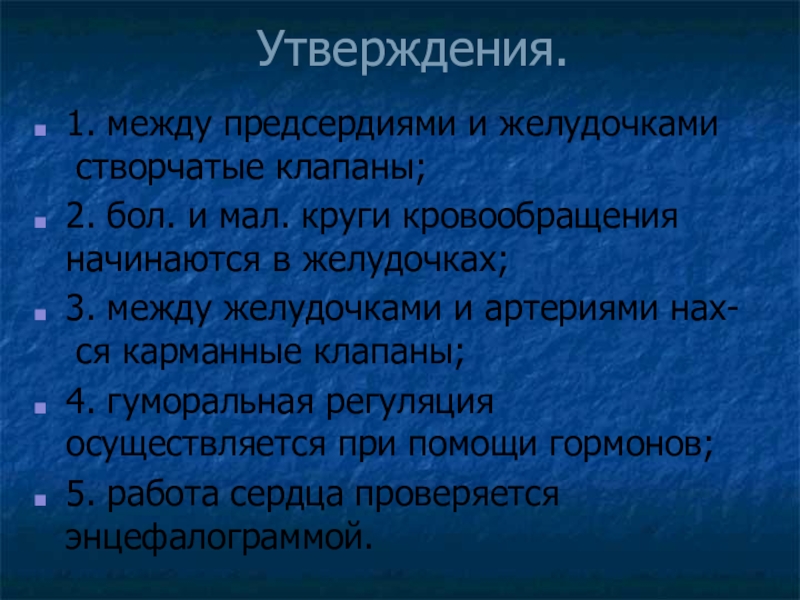 Утверждения.

1. между предсердиями и желудочками створчатые клапаны;

2. бол. и мал. круги кровообращения начинаются в желудочках;

3. между желудочками и артериями нах-ся карманные клапаны;

4. гуморальная регуляция осуществляется при помощи гормонов;

5. работа сердца проверяется энцефалограммой.